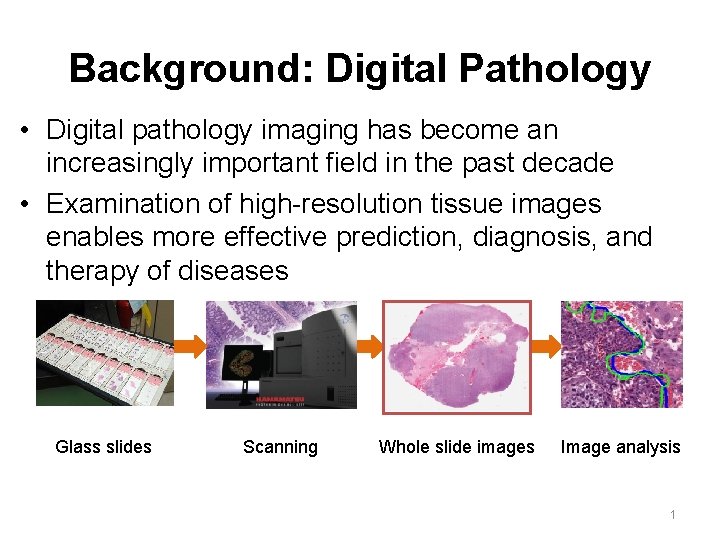 Background: Digital Pathology

• Digital pathology imaging has become an increasingly important field in the past decade

• Examination of high-resolution tissue images enables more effective prediction, diagnosis, and therapy of diseases

HAMAMATSU

Glass slides

Scanning

Whole slide images

Image analysis

1